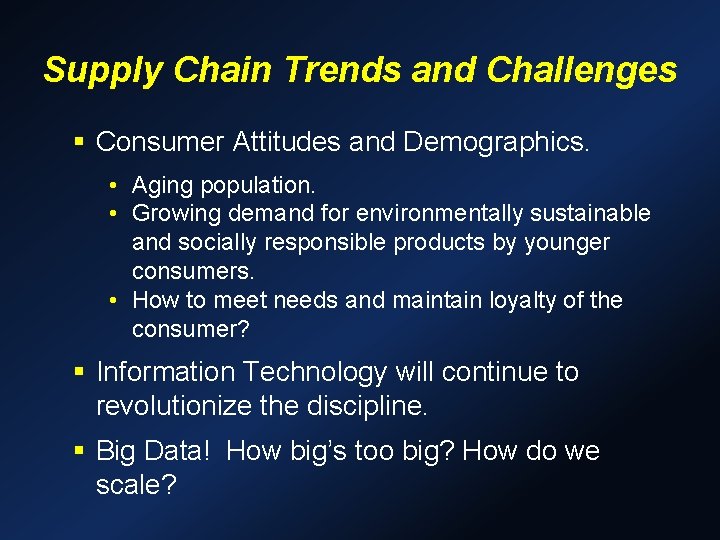 Supply Chain Trends and Challenges

▪ Consumer Attitudes and Demographics.

• Aging population.
• Growing demand for environmentally sustainable and socially responsible products by younger consumers.
• How to meet needs and maintain loyalty of the consumer?

▪ Information Technology will continue to revolutionize the discipline.

▪ Big Data! How big's too big? How do we scale?